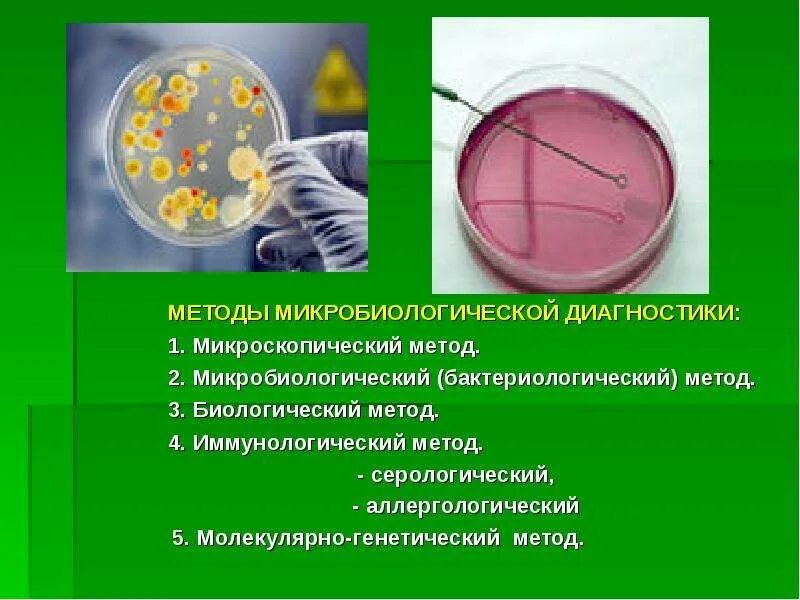 МЕТОДЫ МИКРОБИОЛОГИЧЕСКОЙ ДИАГНОСТИКИ:

1. Микроскопический метод.
2. Микробиологический (бактериологический) метод.
3. Биологический метод.
4. Иммунологический метод.
- серологический,
- аллергологический
5. Молекулярно-генетический метод.